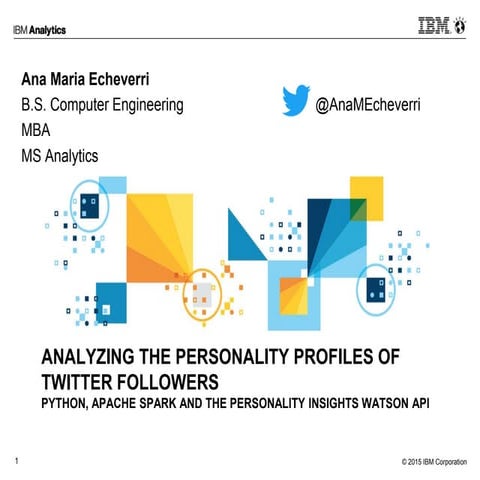 IBM Analytics

IBM

Ana Maria Echeverri
B.S. Computer Engineering
MBA
MS Analytics

@AnaMEcheverri

ANALYZING THE PERSONALITY PROFILES OF TWITTER FOLLOWERS
PYTHON, APACHE SPARK AND THE PERSONALITY INSIGHTS WATSON API

1

© 2015 IBM Corporation